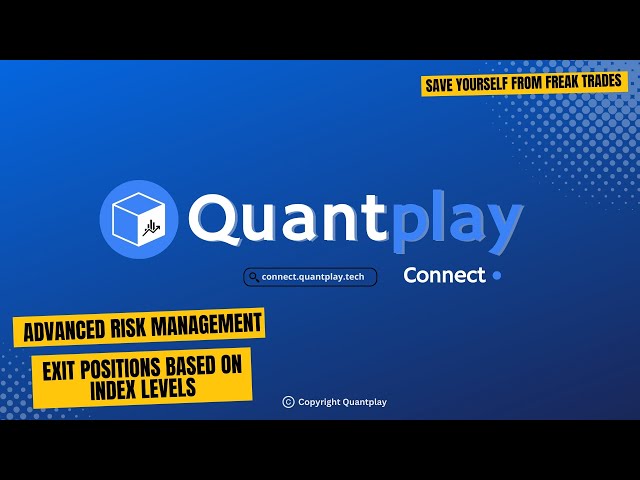 SAVE YOURSELF FROM FREAK TRADES

Quantplay

connect.quantplay.tech

Connect

ADVANCED RISK MANAGEMENT

EXIT POSITIONS BASED ON INDEX LEVELS

© Copyright Quantplay